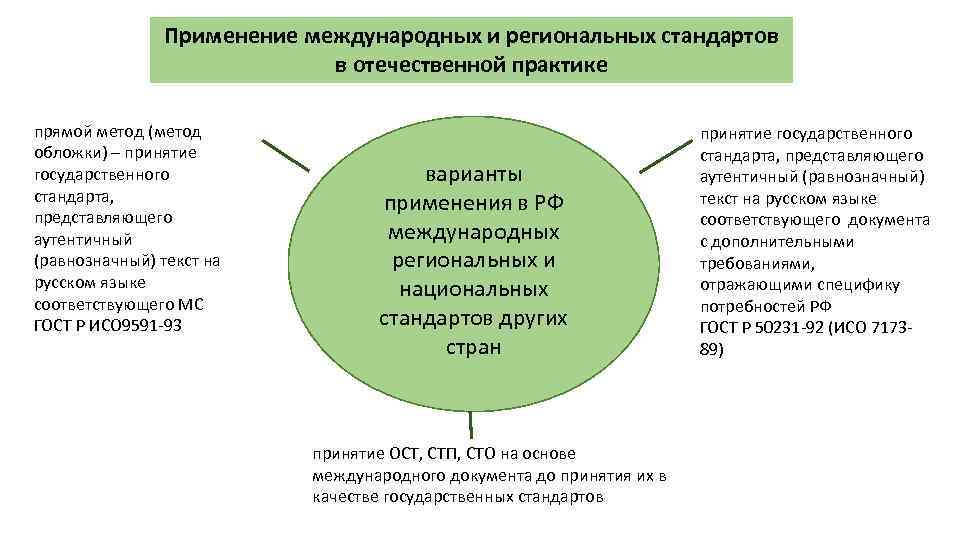 Применение международных и региональных стандартов в отечественной практике

прямой метод (метод обложки) – принятие государственного стандарта, представляющего аутентичный (равнозначный) текст на русском языке соответствующего МС ГОСТ Р ИСО9591-93

варианты применения в РФ международных региональных и национальных стандартов других стран

принятие государственного стандарта, представляющего аутентичный (равнозначный) текст на русском языке соответствующего документа с дополнительными требованиями, отражающими специфику потребностей РФ ГОСТ Р 50231-92 (ИСО 7173-89)

принятие ОСТ, СТП, СТО на основе международного документа до принятия их в качестве государственных стандартов